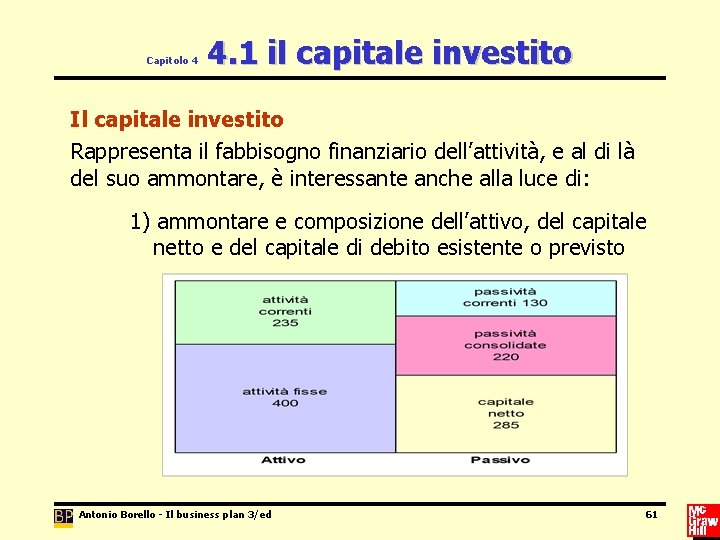 Capitolo 4 4.1 il capitale investito

Il capitale investito

Rappresenta il fabbisogno finanziario dell'attività, e al di là del suo ammontare, è interessante anche alla luce di:

1) ammontare e composizione dell'attivo, del capitale netto e del capitale di debito esistente o previsto

attività correnti 235

attività fisse 400

passività correnti 130

passività consolidate 220

capitale netto 285

Attivo

Passivo

BP Antonio Borello - Il business plan 3/ed

61

Mc Graw Hill